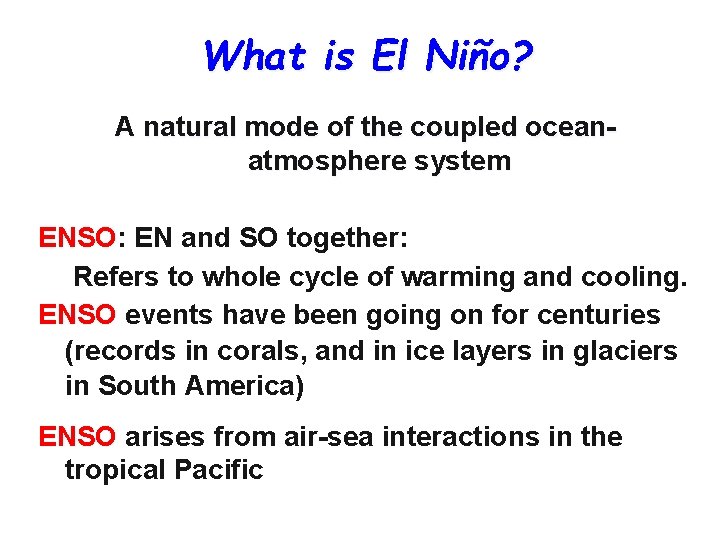 What is El Niño?

A natural mode of the coupled ocean-atmosphere system

ENSO: EN and SO together:

Refers to whole cycle of warming and cooling.

ENSO events have been going on for centuries (records in corals, and in ice layers in glaciers in South America)

ENSO arises from air-sea interactions in the tropical Pacific